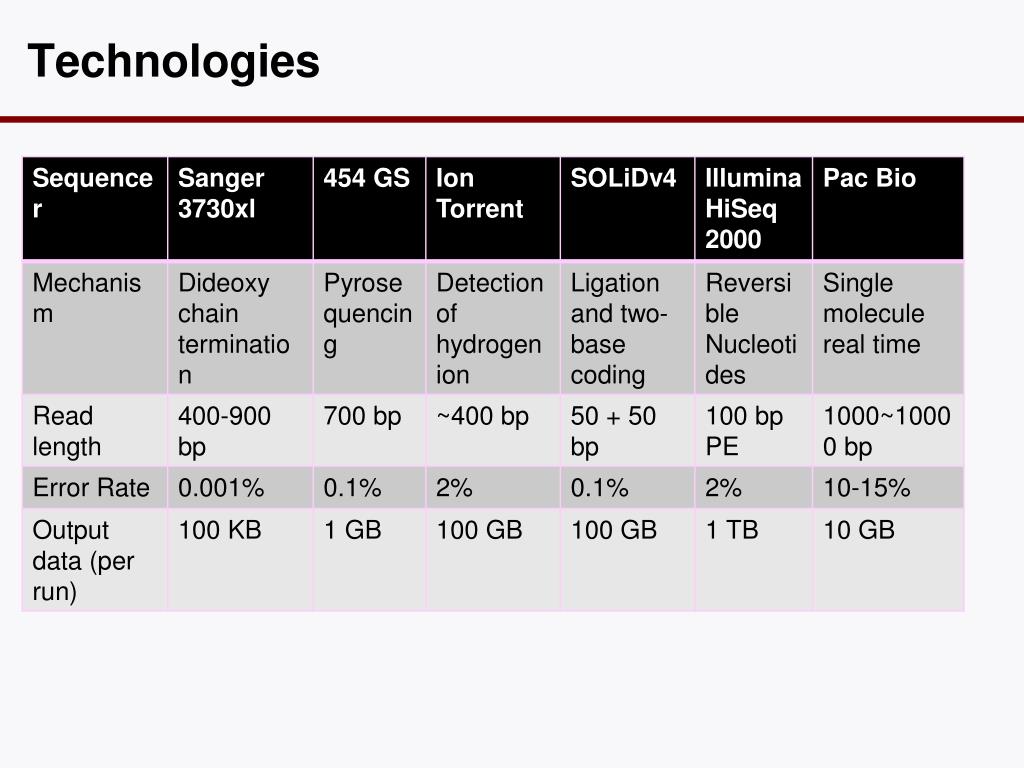 Technologies

| Sequencer | Sanger 3730xl | 454 GS | Ion Torrent | SOLiDv4 | Illumina HiSeq 2000 | Pac Bio |
|---|---|---|---|---|---|---|
| Mechanism | Dideoxy chain termination | Pyrosequencing | Detection of hydrogen ion | Ligation and two-base coding | Reversible Nucleotides | Single molecule real time |
| Read length | 400-900 bp | 700 bp | ~400 bp | 50 + 50 bp | 100 bp PE | 1000~10000 bp |
| Error Rate | 0.001% | 0.1% | 2% | 0.1% | 2% | 10-15% |
| Output data (per run) | 100 KB | 1 GB | 100 GB | 100 GB | 1 TB | 10 GB |